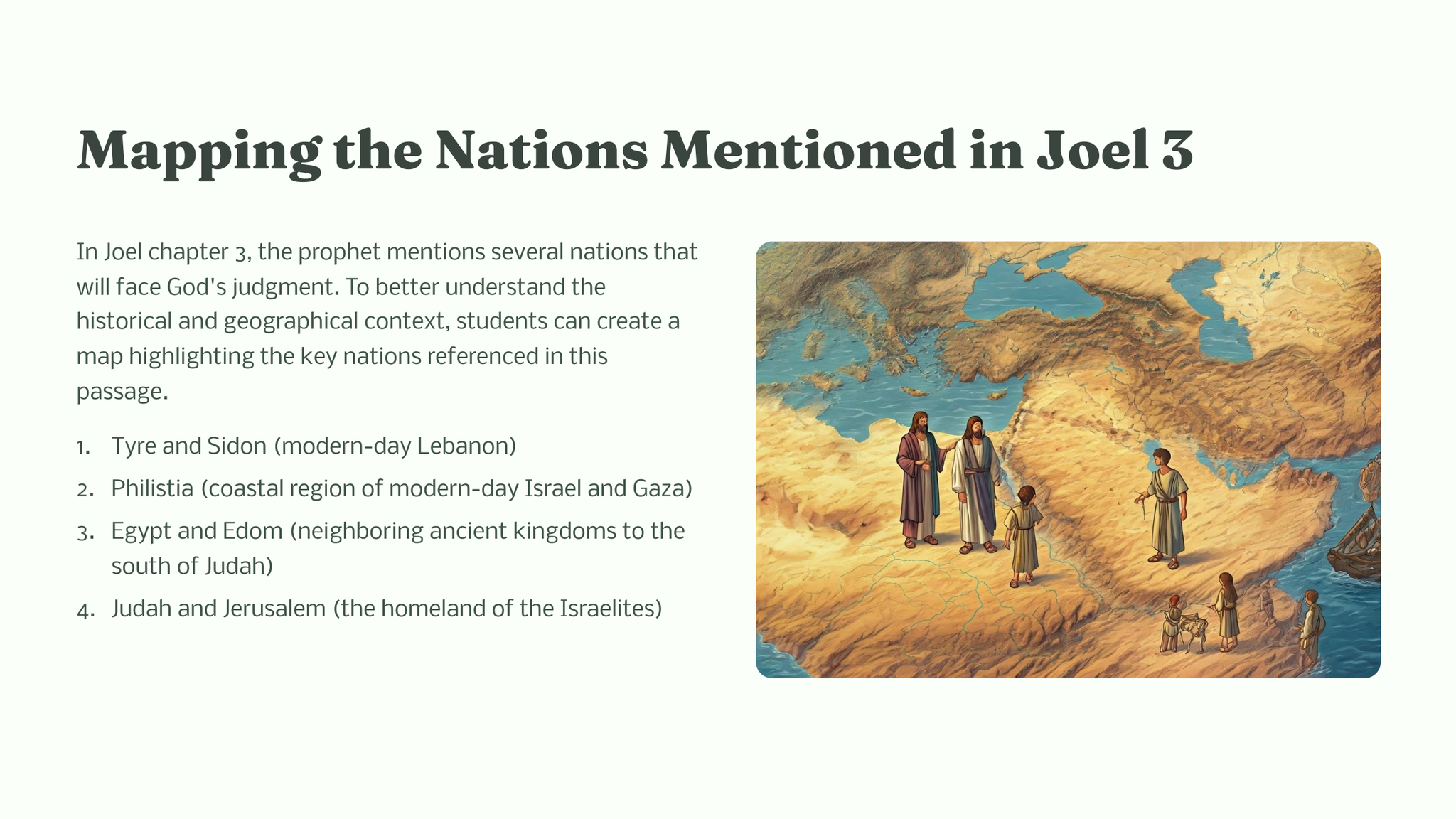 Mapping the Nations Mentioned in Joel 3

In Joel chapter 3, the prophet mentions several nations that will face God's judgment. To better understand the historical and geographical context, students can create a map highlighting the key nations referenced in this passage.

1. Tyre and Sidon (modern-day Lebanon)
2. Philistia (coastal region of modern-day Israel and Gaza)
3. Egypt and Edom (neighboring ancient kingdoms to the south of Judah)
4. Judah and Jerusalem (the homeland of the Israelites)